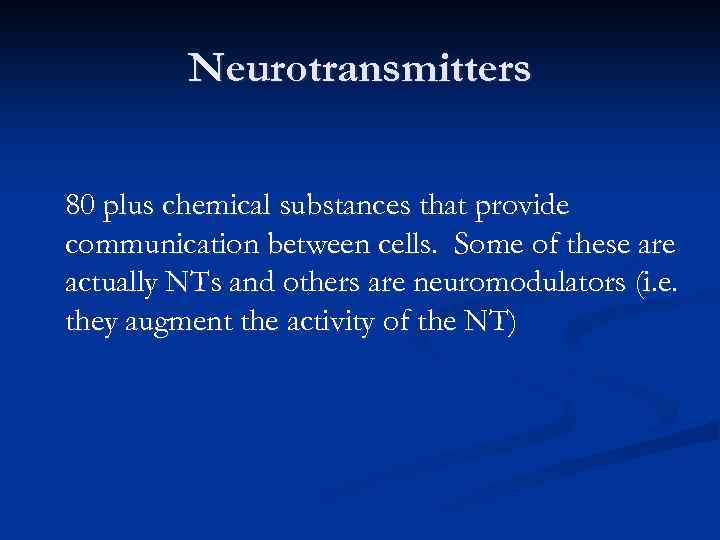 Neurotransmitters

80 plus chemical substances that provide communication between cells.  Some of these are actually NTs and others are neuromodulators (i.e. they augment the activity of the NT)